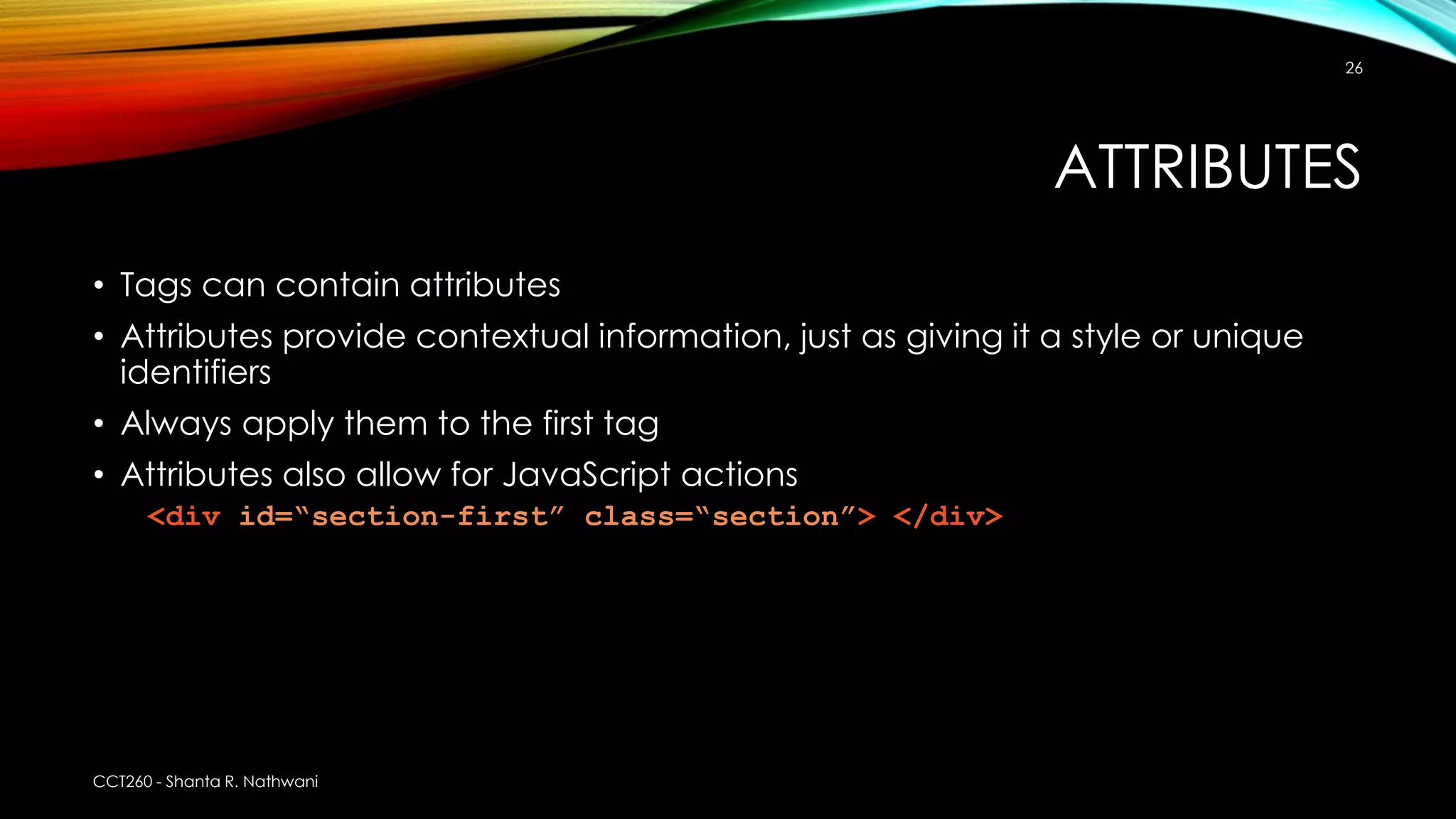 26

ATTRIBUTES

• Tags can contain attributes
• Attributes provide contextual information, just as giving it a style or unique identifiers
• Always apply them to the first tag
• Attributes also allow for JavaScript actions

<div id=“section-first” class=“section”> </div>

CCT260 - Shanta R. Nathwani